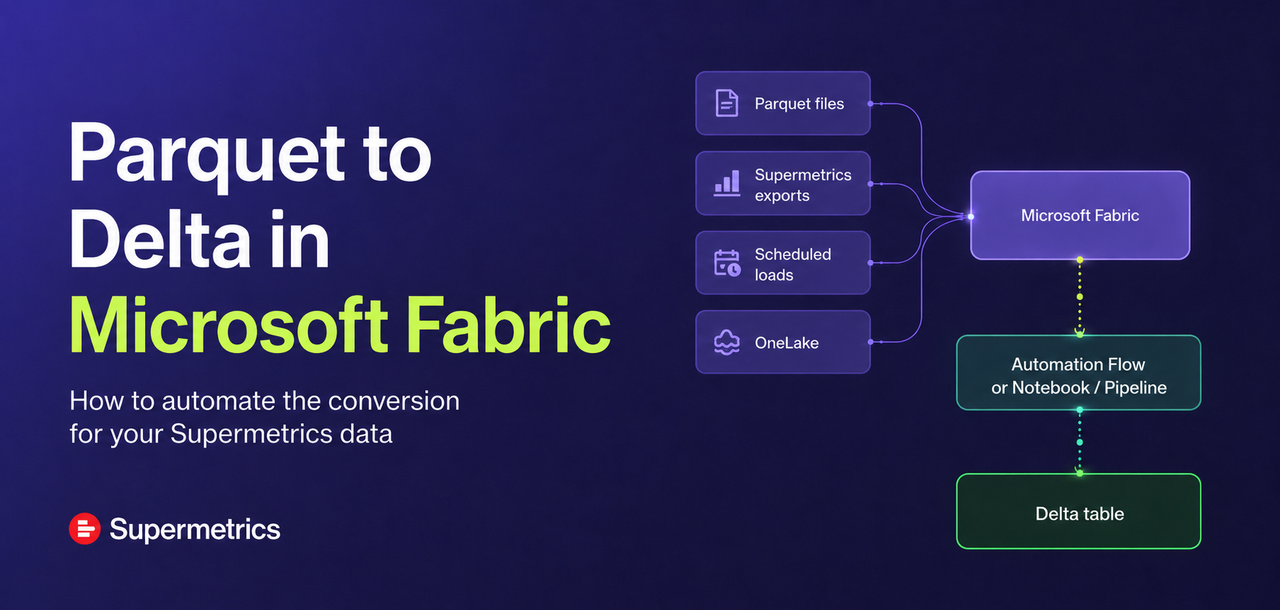 Parquet to Delta in Microsoft Fabric

How to automate the conversion for your Supermetrics data

Supermetrics

Parquet files

Supermetrics exports

Scheduled loads

OneLake

Microsoft Fabric

Automation Flow or Notebook / Pipeline

Delta table